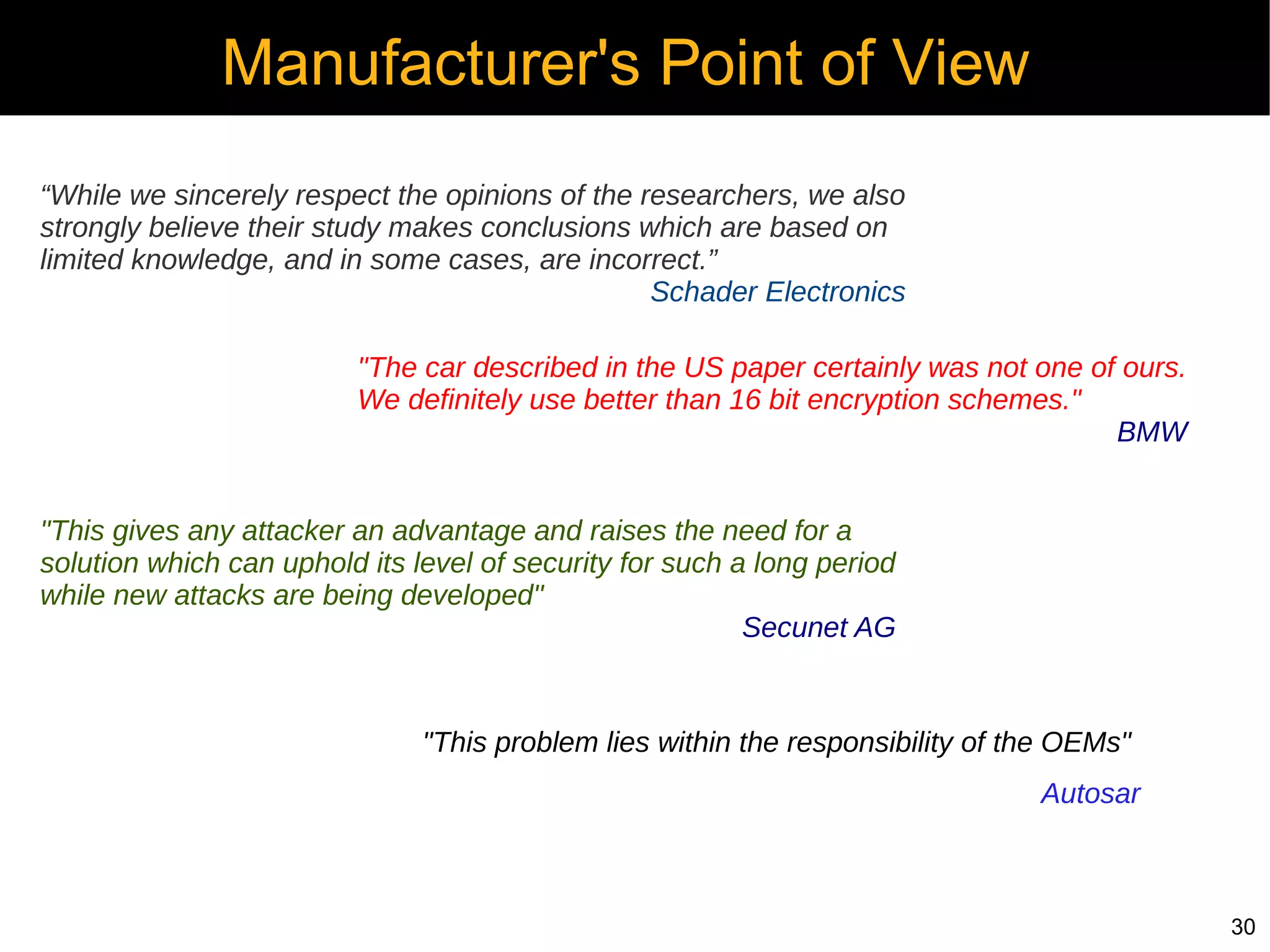 Manufacturer's Point of View

“While we sincerely respect the opinions of the researchers, we also strongly believe their study makes conclusions which are based on limited knowledge, and in some cases, are incorrect.”

Schader Electronics

"The car described in the US paper certainly was not one of ours. We definitely use better than 16 bit encryption schemes."

BMW

"This gives any attacker an advantage and raises the need for a solution which can uphold its level of security for such a long period while new attacks are being developed"

Secunet AG

"This problem lies within the responsibility of the OEMs"

Autosar

30